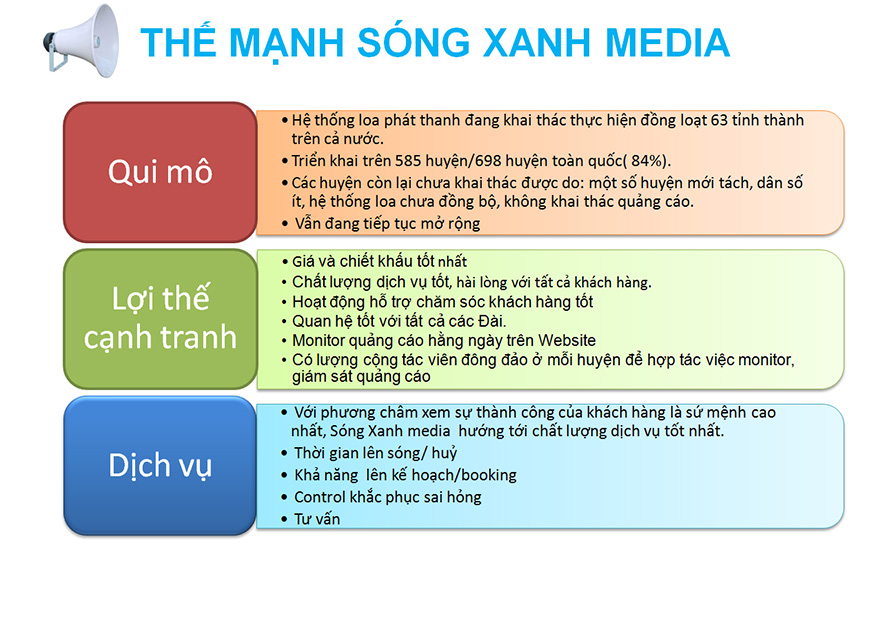 THẾ MẠNH SÓNG XANH MEDIA

Qui mô

• Hệ thống loa phát thanh đang khai thác thực hiện đồng loạt 63 tỉnh thành trên cả nước.
• Triển khai trên 585 huyện/698 huyện toàn quốc( 84%).
• Các huyện còn lại chưa khai thác được do: một số huyện mới tách, dân số ít, hệ thống loa chưa đồng bộ, không khai thác quảng cáo.
• Vẫn đang tiếp tục mở rộng

Lợi thế cạnh tranh

• Giá và chiết khấu tốt nhất
• Chất lượng dịch vụ tốt, hài lòng với tất cả khách hàng.
• Hoạt động hỗ trợ chăm sóc khách hàng tốt
• Quan hệ tốt với tất cả các Đài.
• Monitor quảng cáo hằng ngày trên Website
• Có lượng cộng tác viên đông đảo ở mỗi huyện để hợp tác việc monitor, giám sát quảng cáo

Dịch vụ

• Với phương châm xem sự thành công của khách hàng là sứ mệnh cao nhất, Sóng Xanh media hướng tới chất lượng dịch vụ tốt nhất.
• Thời gian lên sóng/ huỷ
• Khả năng lên kế hoạch/booking
• Control khắc phục sai hỏng
• Tư vấn